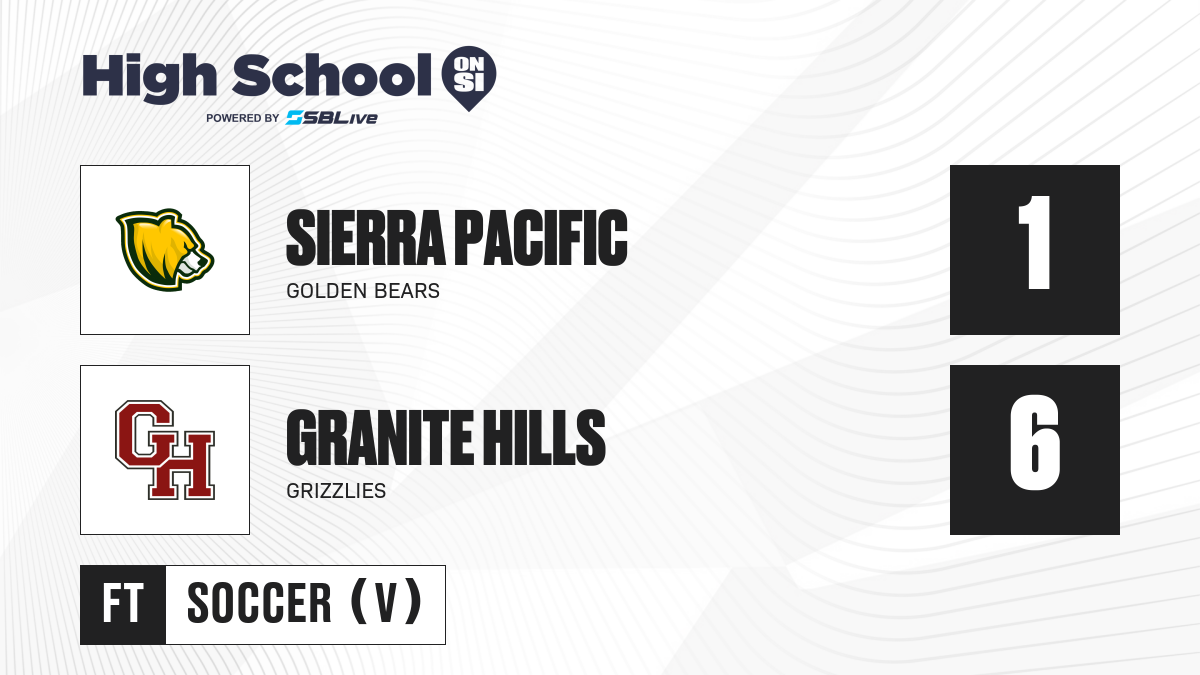 High School ON SI
POWERED BY SBLive

SIERRA PACIFIC
GOLDEN BEARS
1

GH

GRANITE HILLS
GRIZZLIES
6

FT SOCCER (V)